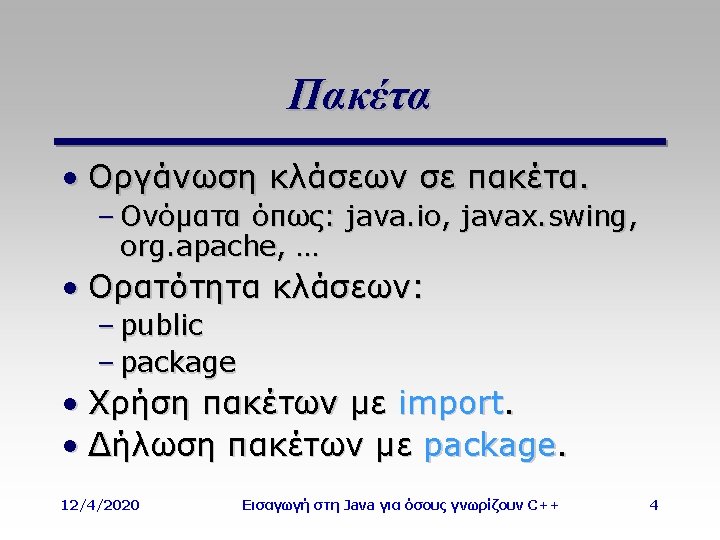 Πακέτα

• Οργάνωση κλάσεων σε πακέτα.
  – Ονόματα όπως: java.io, javax.swing, org.apache, …
• Ορατότητα κλάσεων:
  – public
  – package
• Χρήση πακέτων με import.
• Δήλωση πακέτων με package.

12/4/2020 Εισαγωγή στη Java για όσους γνωρίζουν C++ 4